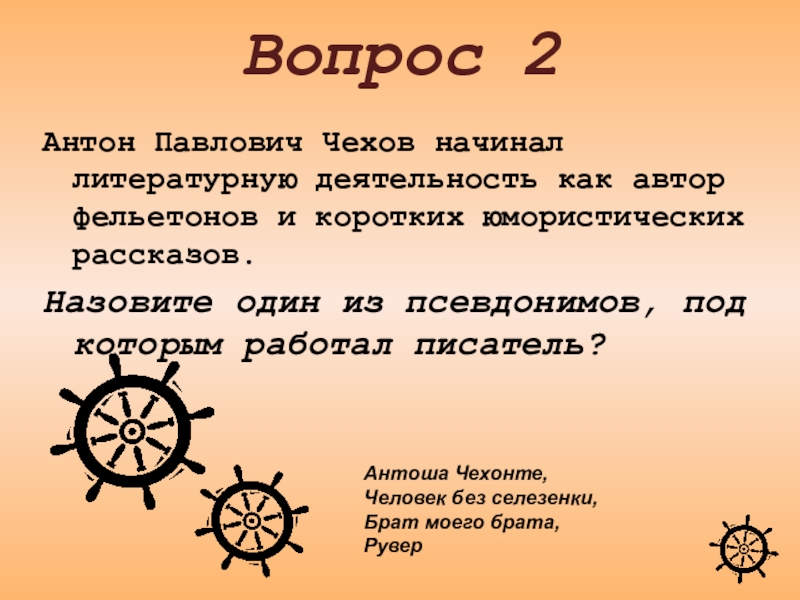 Вопрос 2

Антон Павлович Чехов начинал литературную деятельность как автор фельетонов и коротких юмористических рассказов.

Назовите один из псевдонимов, под которым работал писатель?

Антоша Чехонте,
Человек без селезенки,
Брат моего брата,
Рувер